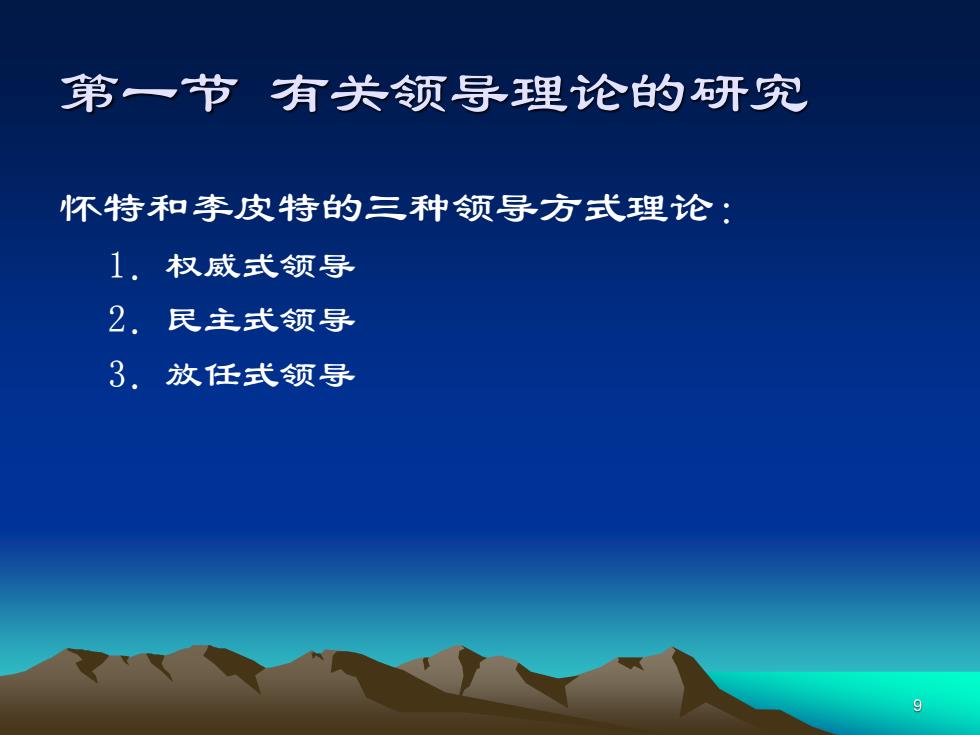 第一节 有关领导理论的研究

怀特和李皮特的三种领导方式理论：

1. 权威式领导

2. 民主式领导

3. 放任式领导

9